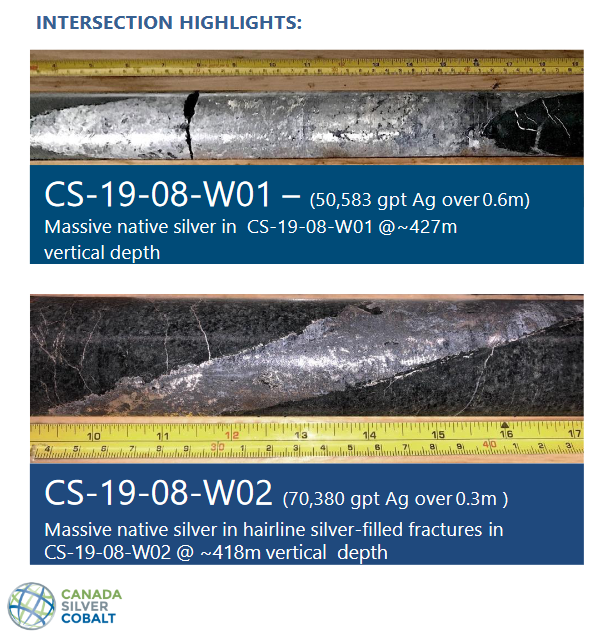 INTERSECTION HIGHLIGHTS:

CS-19-08-W01 – (50,583 gpt Ag over 0.6m)
Massive native silver in CS-19-08-W01 @~427m vertical depth

10 11 12 13 14 15 16 17
4 5 6 7 8 9 30 1 2 3 4 5 6 7 8 9 40 1 2 3

CS-19-08-W02 (70,380 gpt Ag over 0.3m )
Massive native silver in hairline silver-filled fractures in CS-19-08-W02 @ ~418m vertical depth

CANADA SILVER COBALT